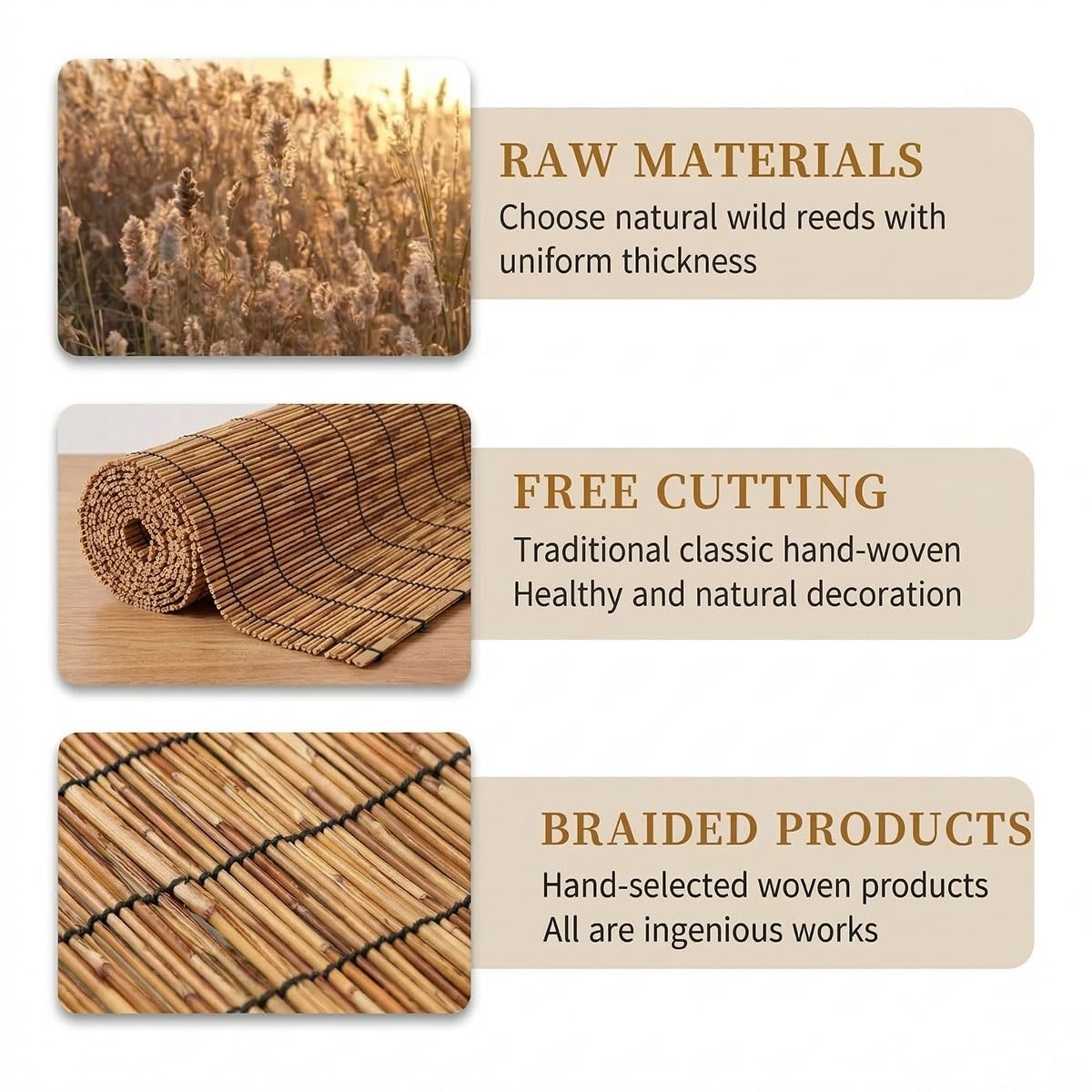 RAW MATERIALS
Choose natural wild reeds with uniform thickness

FREE CUTTING
Traditional classic hand-woven
Healthy and natural decoration

BRAIDED PRODUCTS
Hand-selected woven products
All are ingenious works